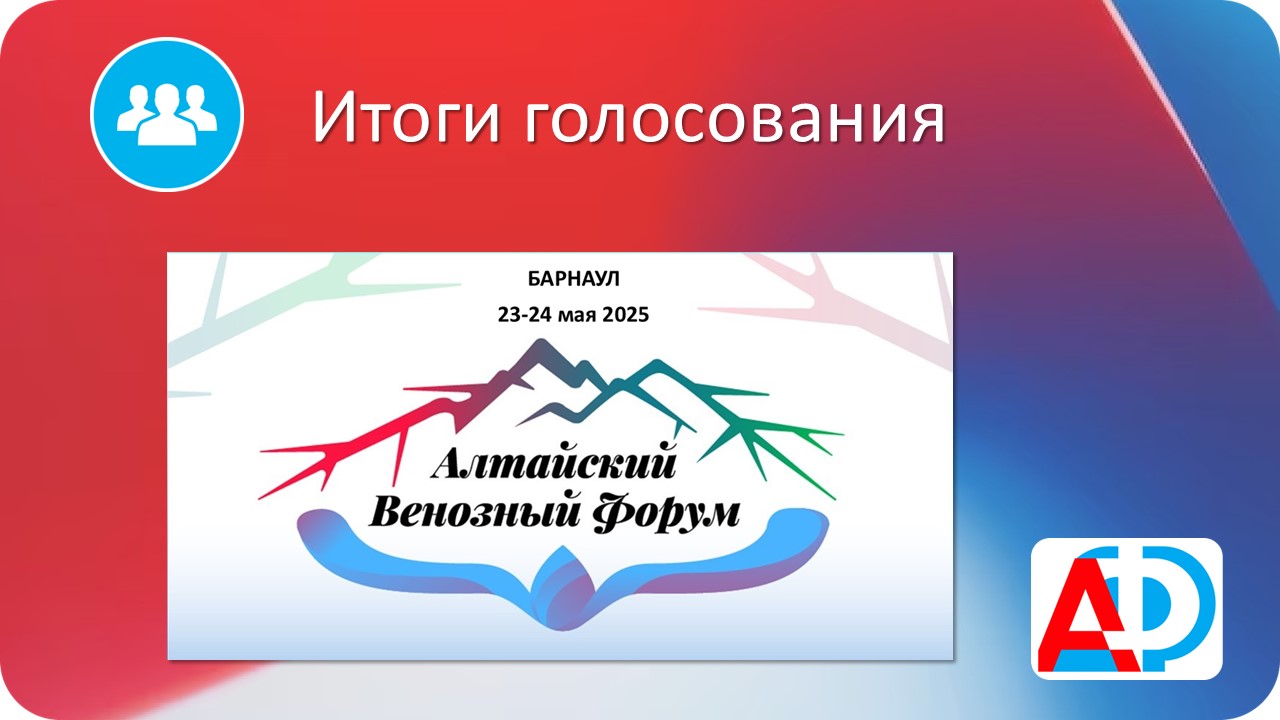 Итоги голосования

БАРНАУЛ

23-24 мая 2025

Алтайский
Венозный Форум

АФ